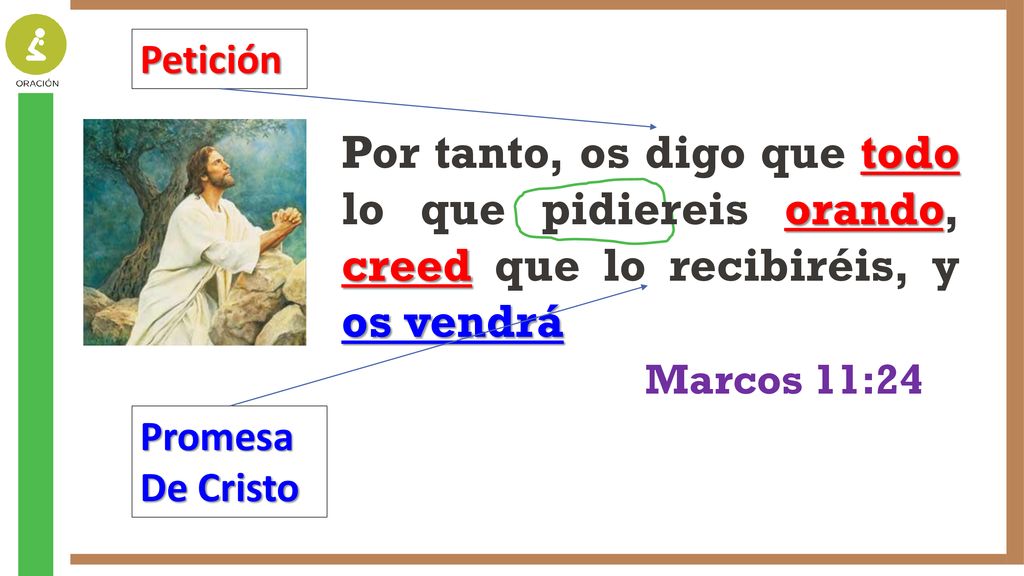 ORACIÓN

Petición

Por tanto, os digo que todo lo que pidiereis orando, creed que lo recibiréis, y os vendrá

Marcos 11:24

Promesa De Cristo